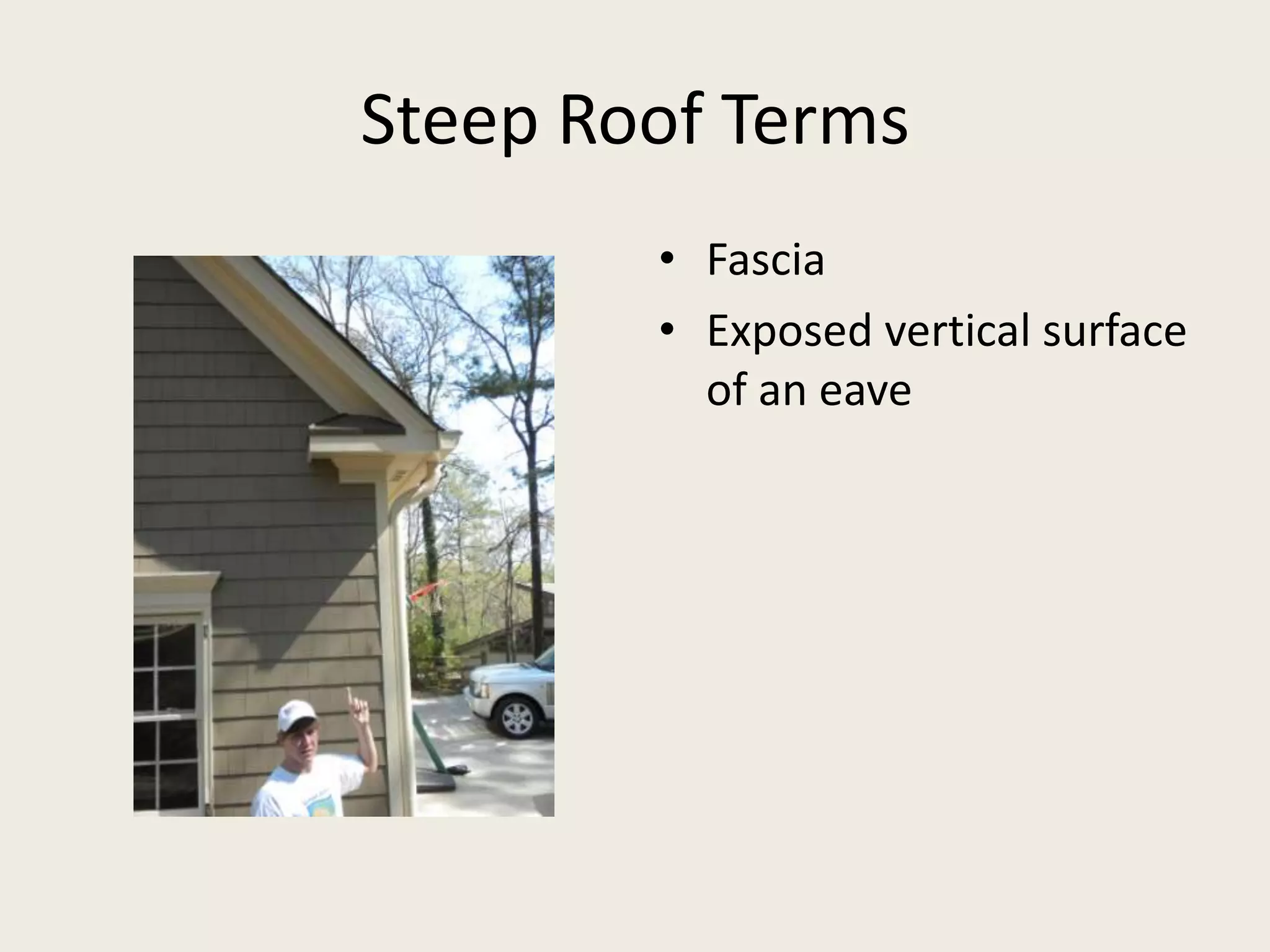 Steep Roof Terms

• Fascia
• Exposed vertical surface of an eave